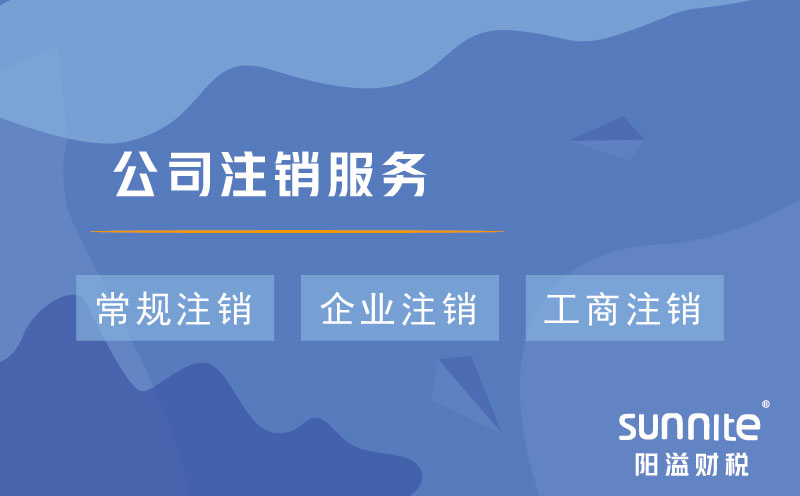 公司注销服务

常规注销 企业注销 工商注销

sunnite®
阳溢财税